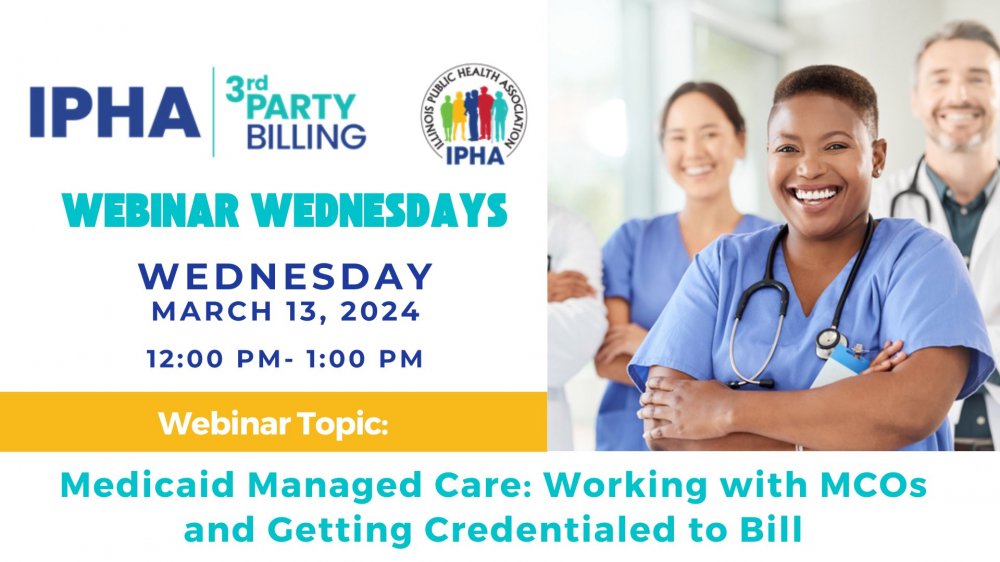 IPHA
3rd PARTY BILLING

ILLINOIS PUBLIC HEALTH ASSOCIATION
IPHA

WEBINAR WEDNESDAYS

WEDNESDAY
MARCH 13, 2024

12:00 PM- 1:00 PM

Webinar Topic:

Medicaid Managed Care: Working with MCOs and Getting Credentialed to Bill